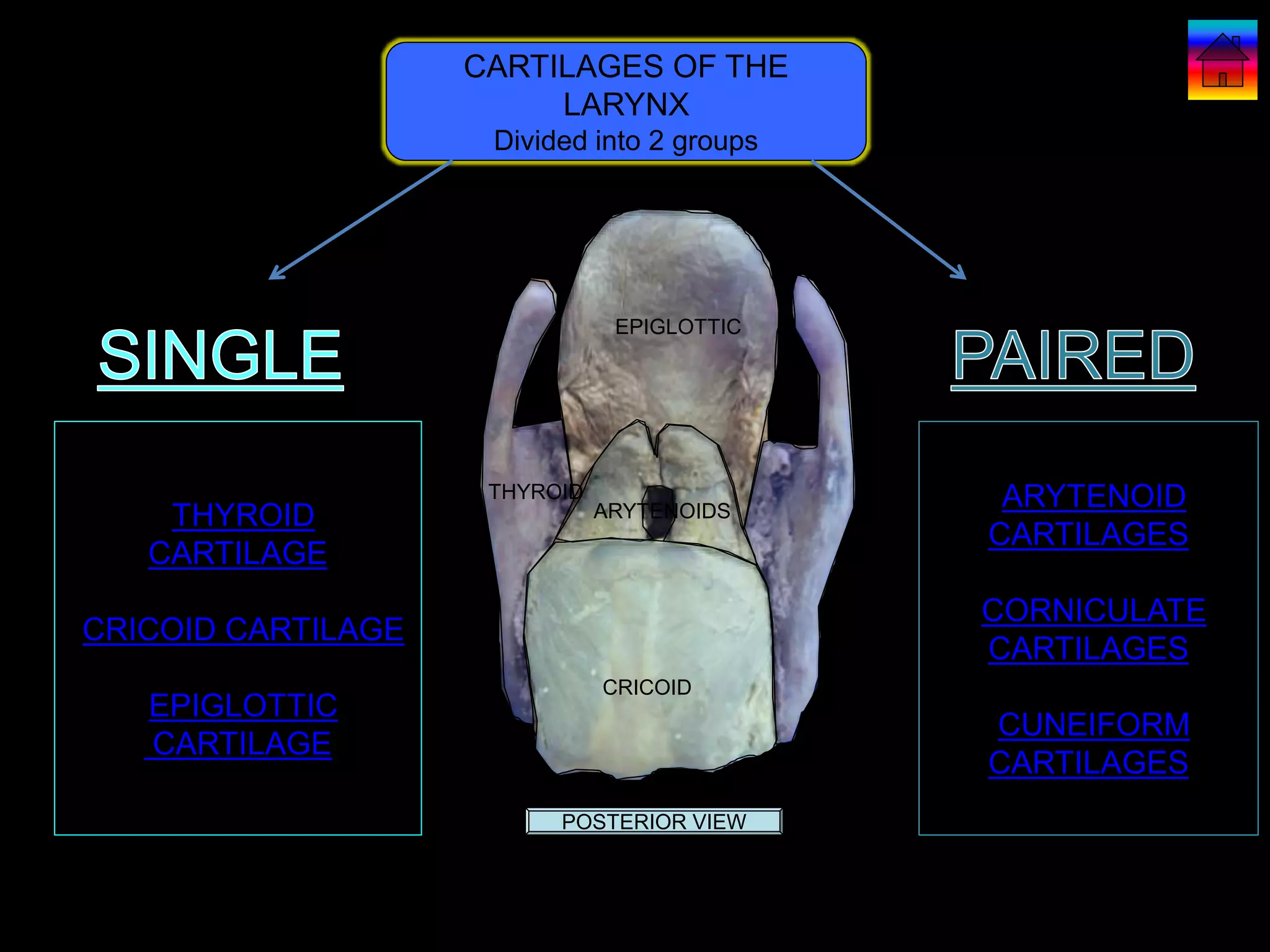 CARTILAGES OF THE LARYNX
Divided into 2 groups

SINGLE

THYROID CARTILAGE

CRICOID CARTILAGE

EPIGLOTTIC CARTILAGE

EPIGLOTTIC

THYROID

ARYTENOIDS

CRICOID

POSTERIOR VIEW

PAIRED

ARYTENOID CARTILAGES

CORNICULATE CARTILAGES

CUNEIFORM CARTILAGES